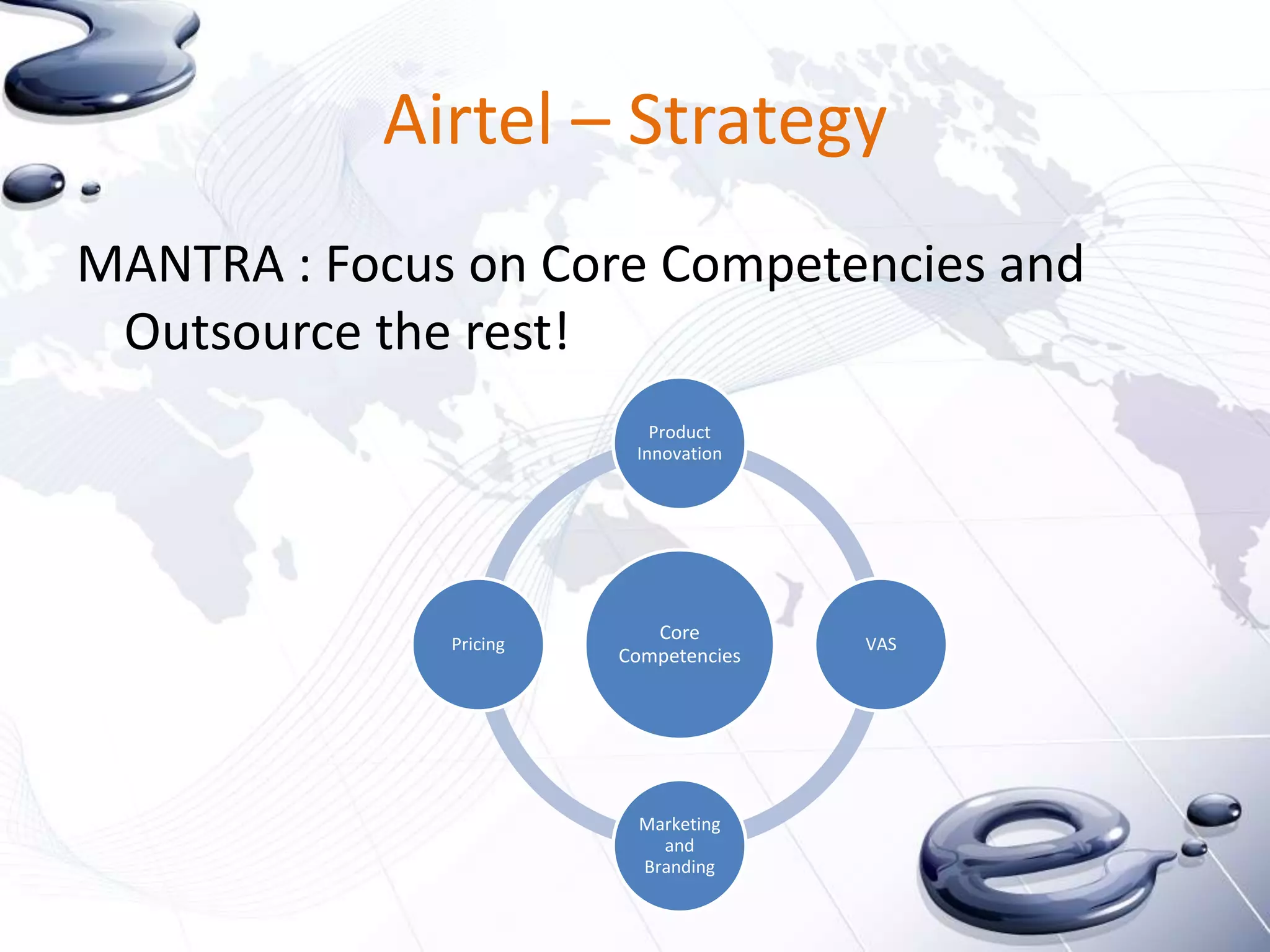 Airtel – Strategy

MANTRA : Focus on Core Competencies and Outsource the rest!

Product Innovation

Pricing

Core Competencies

VAS

Marketing and Branding